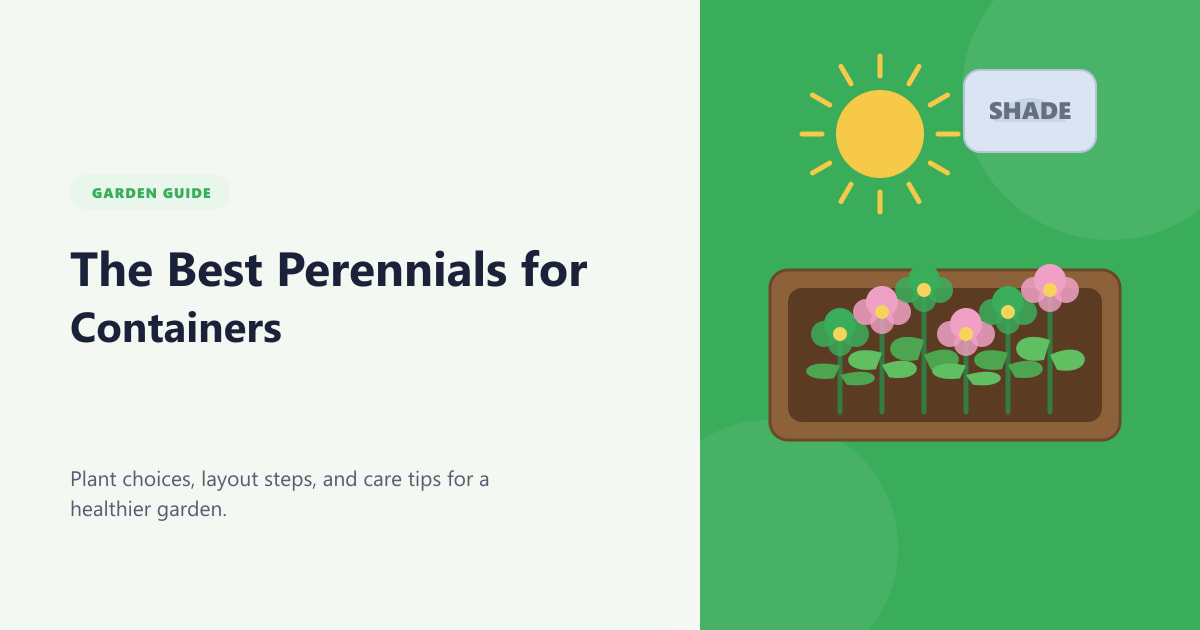 GARDEN GUIDE

The Best Perennials for Containers

Plant choices, layout steps, and care tips for a healthier garden.

SHADE